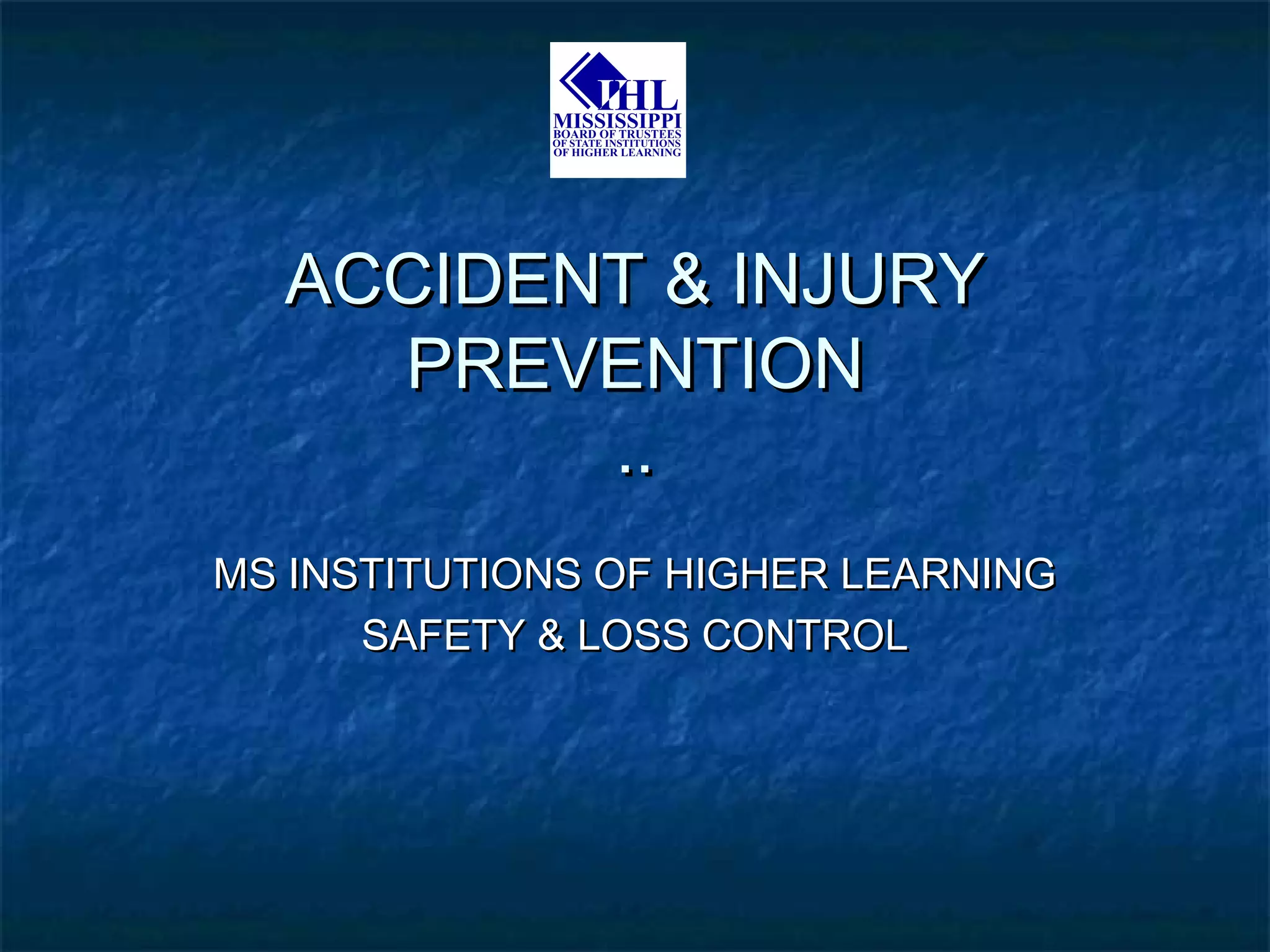 IHL
MISSISSIPPI
BOARD OF TRUSTEES
OF STATE INSTITUTIONS
OF HIGHER LEARNING

ACCIDENT & INJURY PREVENTION

..

MS INSTITUTIONS OF HIGHER LEARNING
SAFETY & LOSS CONTROL